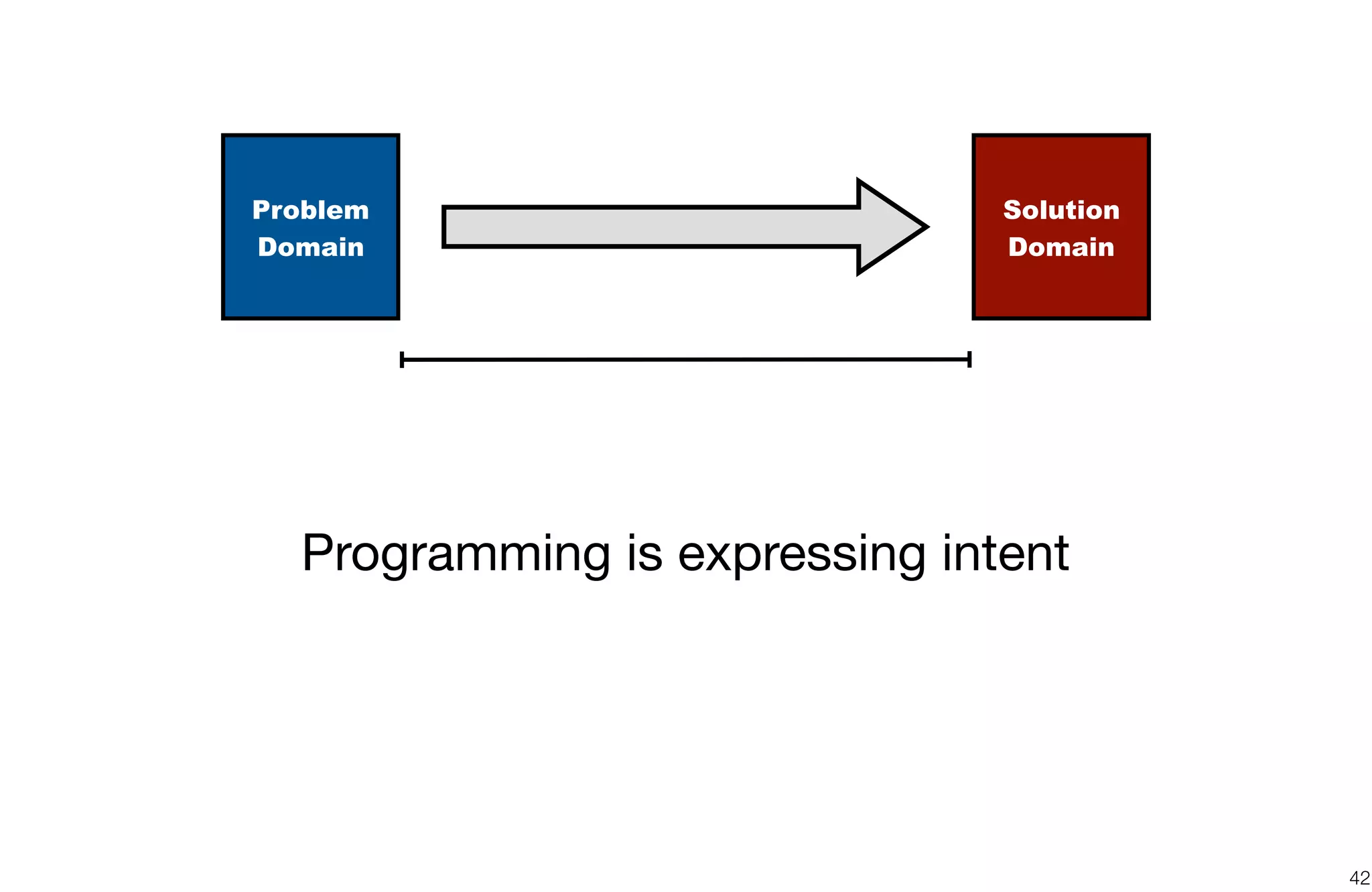 Problem Domain

Solution Domain

Programming is expressing intent

42